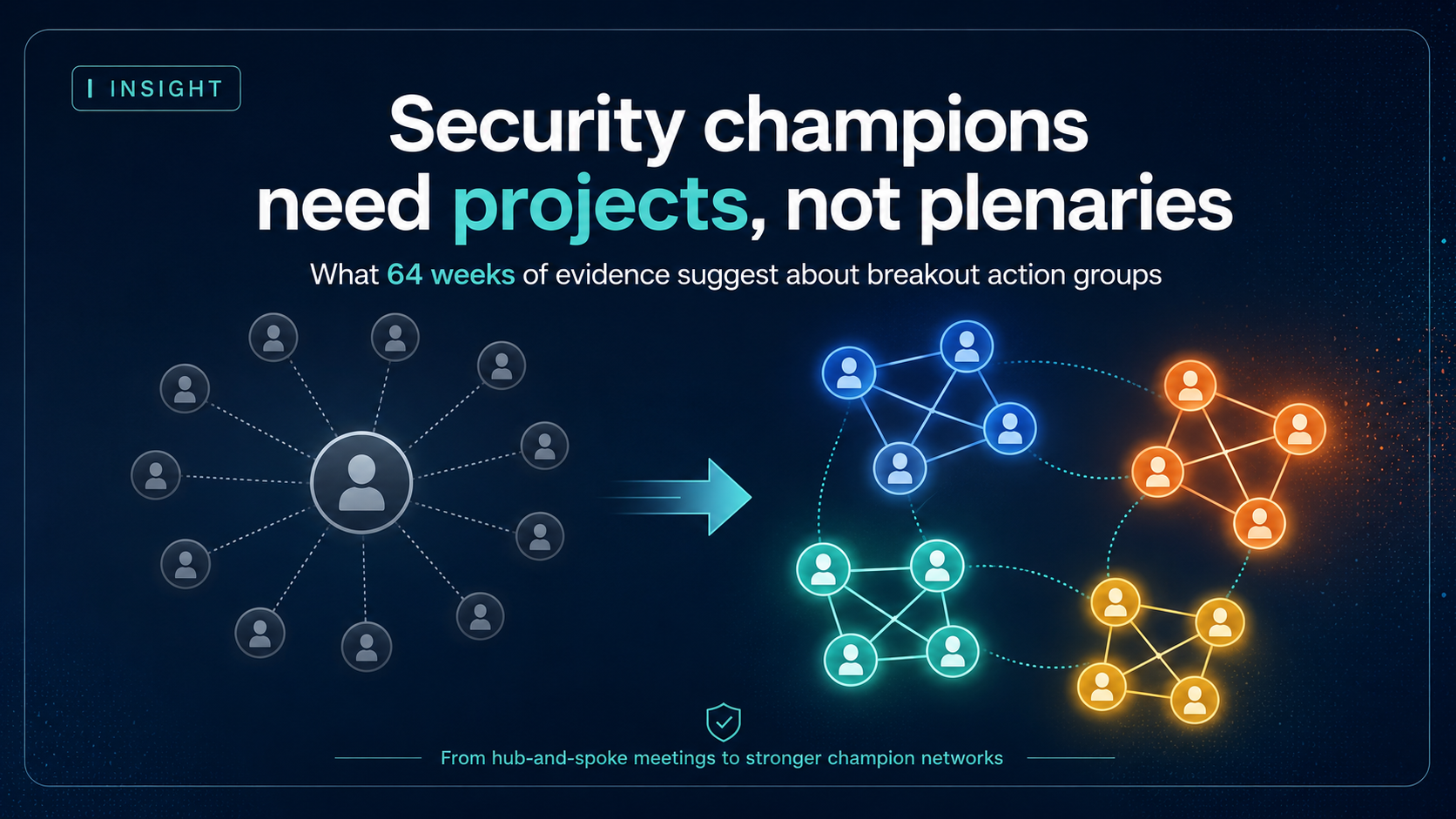 INSIGHT

Security champions need projects, not plenaries

What 64 weeks of evidence suggest about breakout action groups

From hub-and-spoke meetings to stronger champion networks